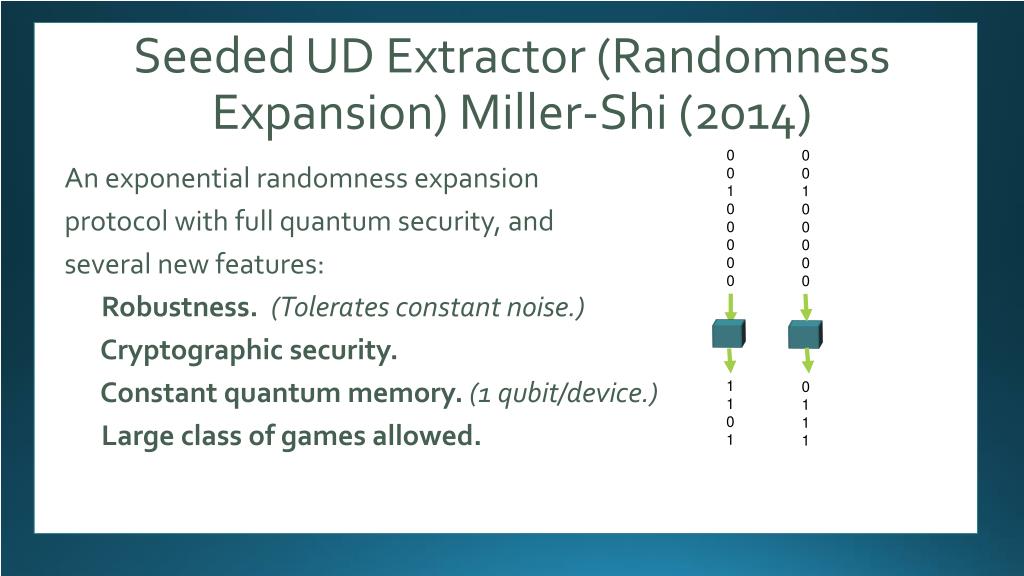 Seeded UD Extractor (Randomness Expansion) Miller-Shi (2014)

An exponential randomness expansion protocol with full quantum security, and several new features:

Robustness. (Tolerates constant noise.)

Cryptographic security.

Constant quantum memory. (1 qubit/device.)

Large class of games allowed.

0
0
1
0
0
0
0
0

0
0
1
0
0
0
0
0

1
1
0
1

0
1
1
1